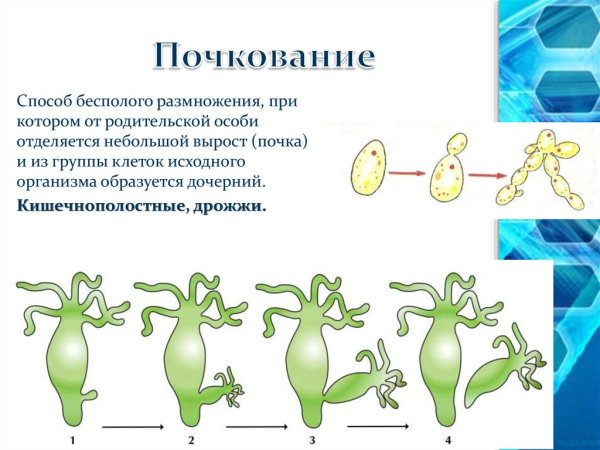 Почкование

Способ бесполого размножения, при котором от родительской особи отделяется небольшой вырост (почка) и из группы клеток исходного организма образуется дочерний.

Кишечнополостные, дрожжи.

1

2

3

4